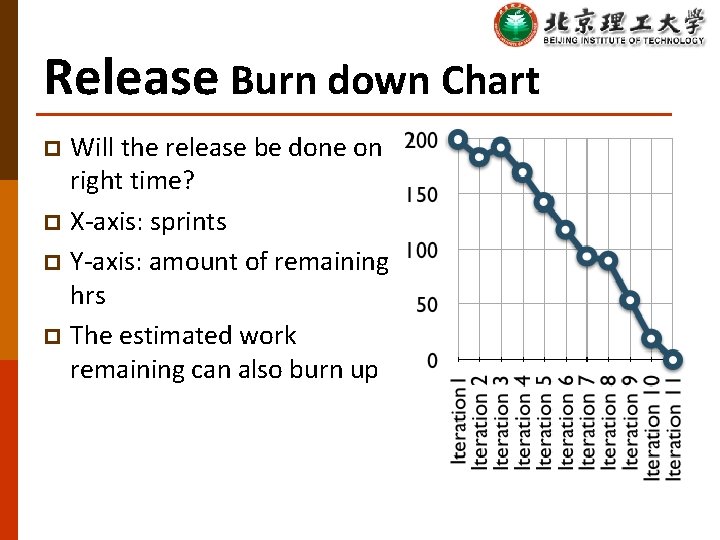 北京理工大学
BEIJING INSTITUTE OF TECHNOLOGY

Release Burn down Chart

Will the release be done on right time?

X-axis: sprints

Y-axis: amount of remaining hrs

The estimated work remaining can also burn up

200
150
100
50
0

Iteration 1
Iteration 2
Iteration 3
Iteration 4
Iteration 5
Iteration 6
Iteration 7
Iteration 8
Iteration 9
Iteration 10
Iteration 11